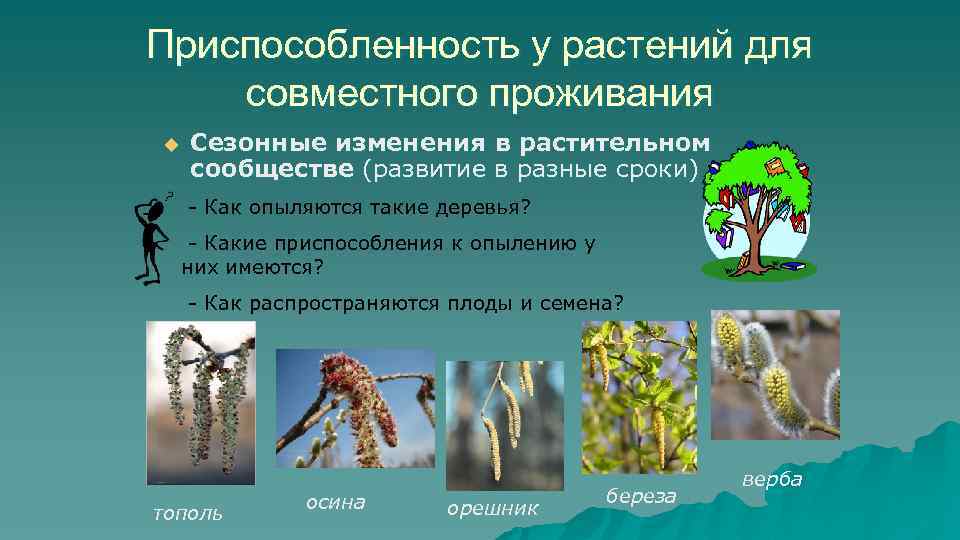 Приспособленность у растений для совместного проживания

Сезонные изменения в растительном сообществе (развитие в разные сроки)

- Как опыляются такие деревья?

- Какие приспособления к опылению у них имеются?

- Как распространяются плоды и семена?

тополь

осина

орешник

береза

верба